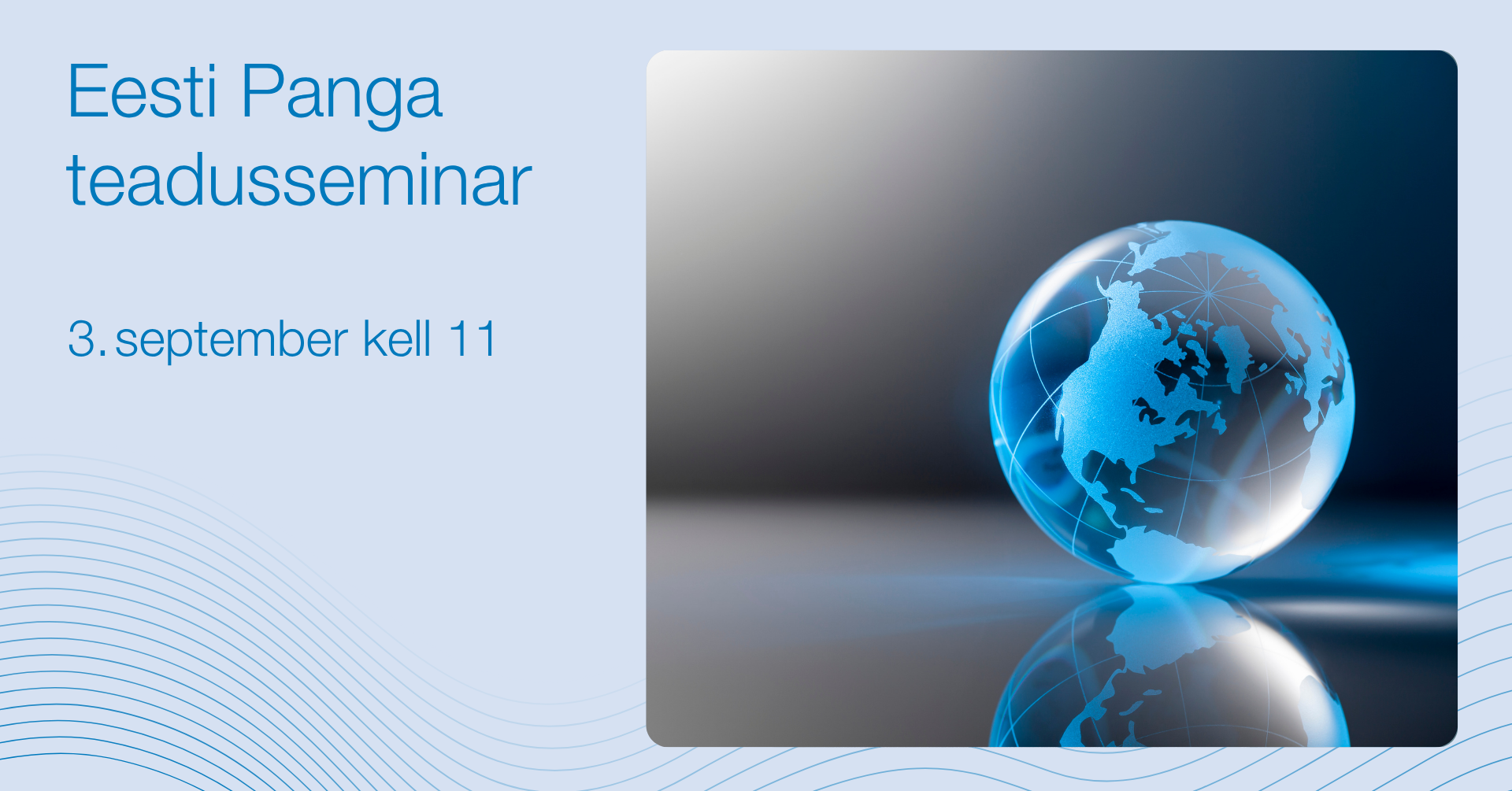 Eesti Panga teadusseminar

3. september kell 11